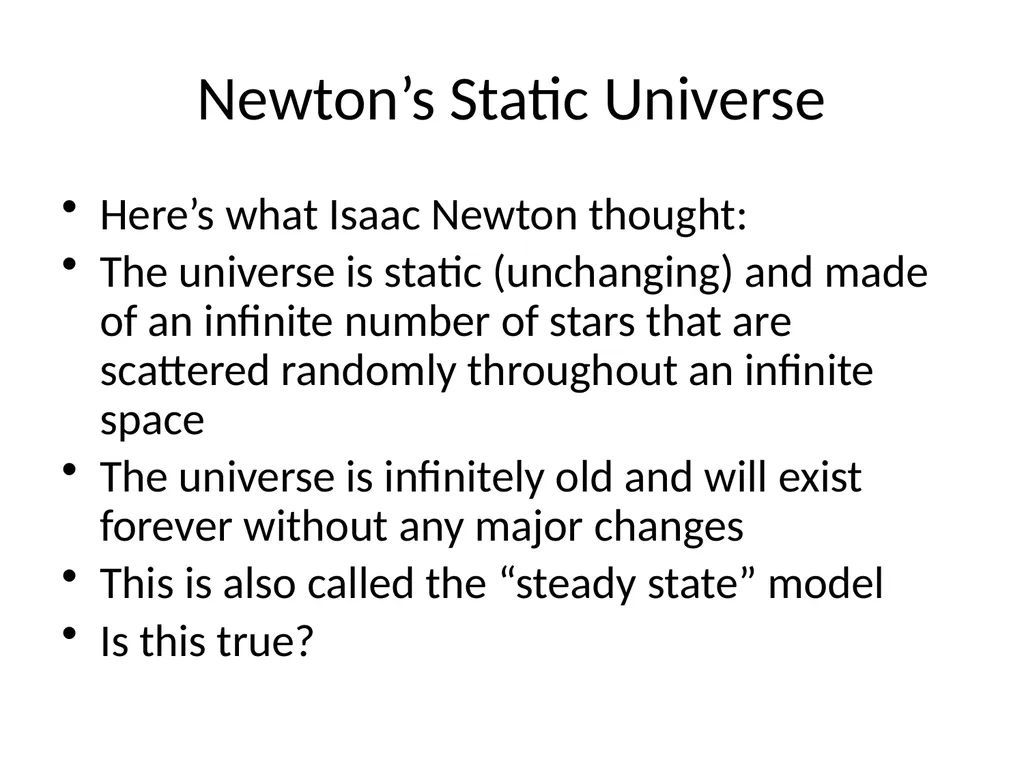 Newton’s Static Universe

• Here’s what Isaac Newton thought:
• The universe is static (unchanging) and made of an infinite number of stars that are scattered randomly throughout an infinite space
• The universe is infinitely old and will exist forever without any major changes
• This is also called the “steady state” model
• Is this true?